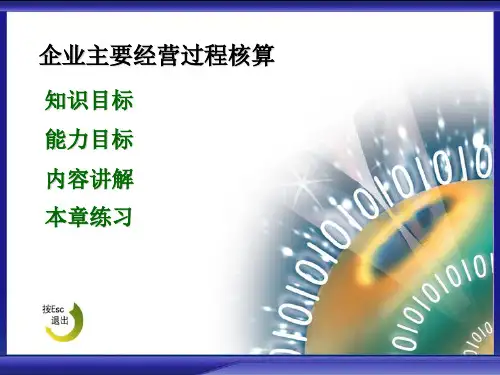 企业主要经营过程核算

知识目标

能力目标

内容讲解

本章练习

按Esc
退出